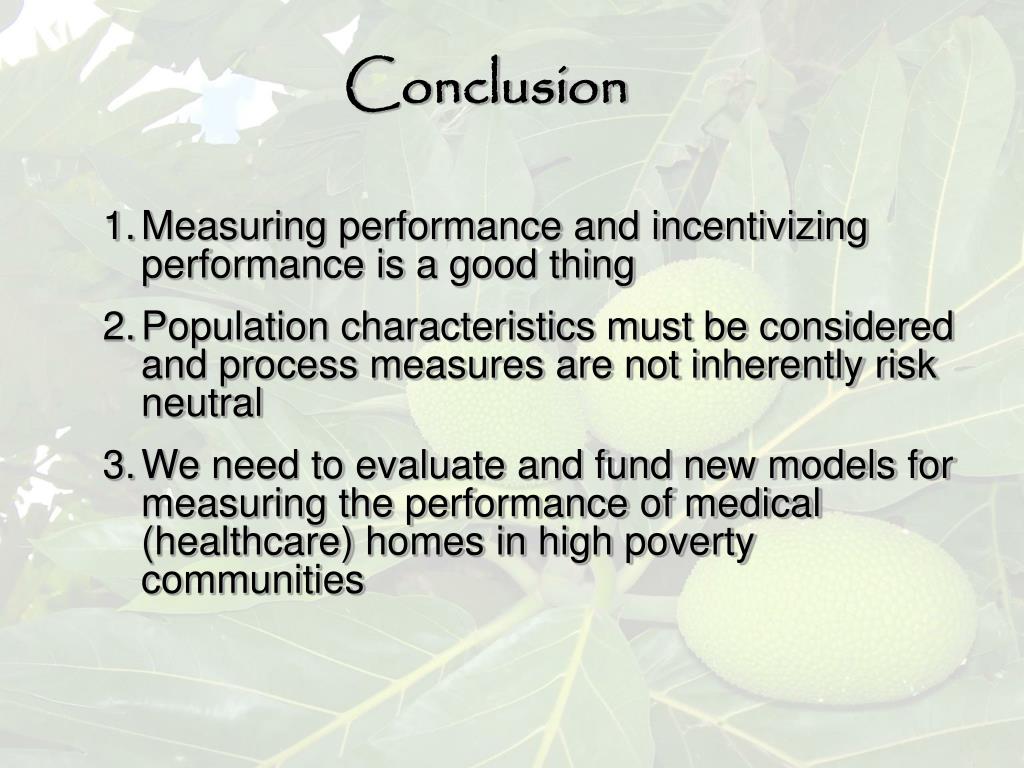 Conclusion

1. Measuring performance and incentivizing performance is a good thing

2. Population characteristics must be considered and process measures are not inherently risk neutral

3. We need to evaluate and fund new models for measuring the performance of medical (healthcare) homes in high poverty communities